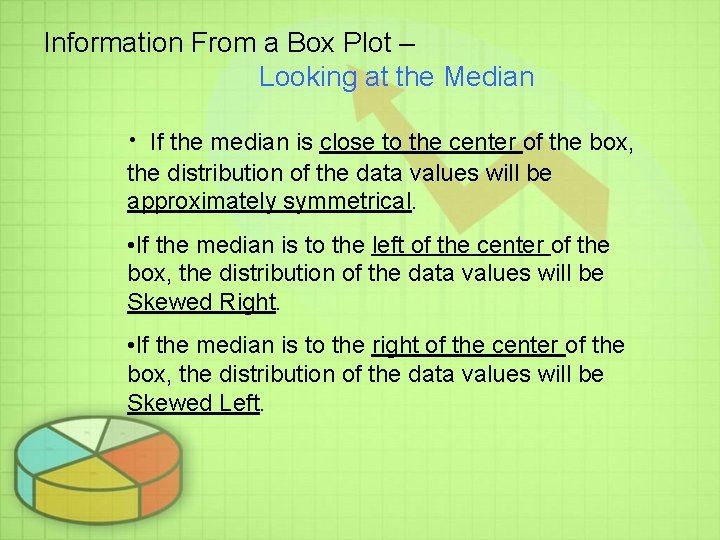 Information From a Box Plot –
Looking at the Median

• If the median is close to the center of the box, the distribution of the data values will be approximately symmetrical.

•If the median is to the left of the center of the box, the distribution of the data values will be Skewed Right.

•If the median is to the right of the center of the box, the distribution of the data values will be Skewed Left.